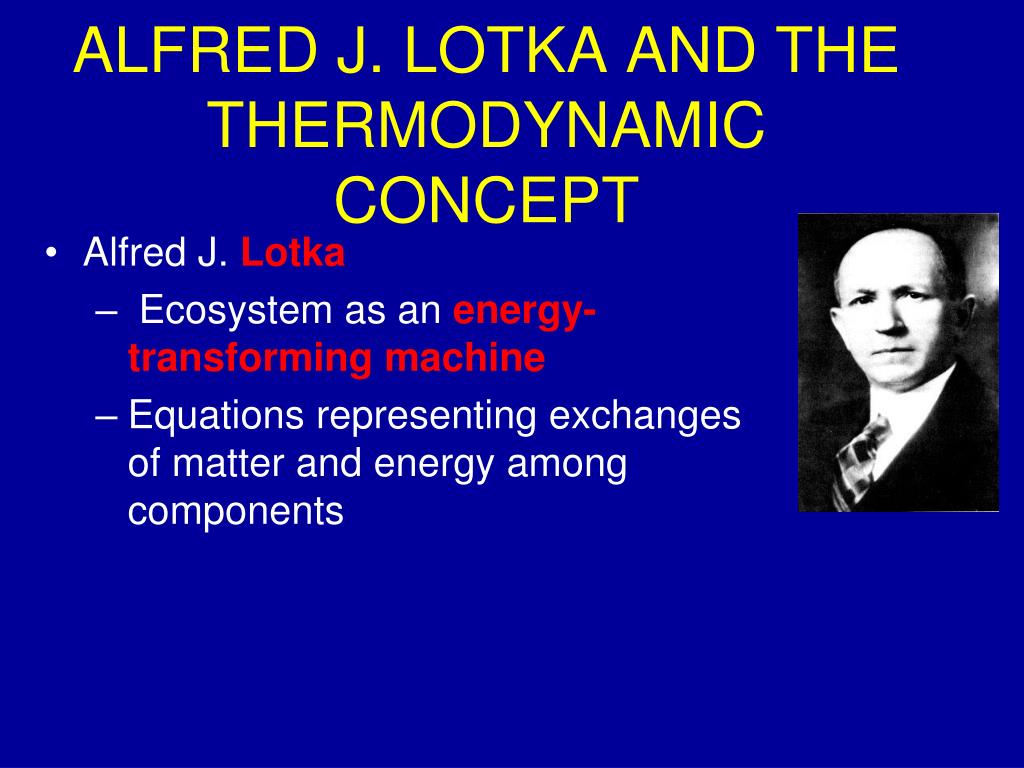 ALFRED J. LOTKA AND THE THERMODYNAMIC CONCEPT

• Alfred J. Lotka
– Ecosystem as an energy-transforming machine
– Equations representing exchanges of matter and energy among components